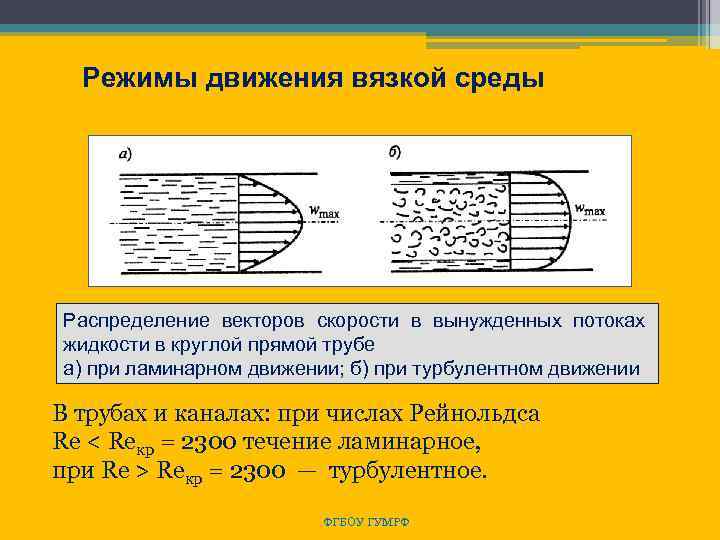 Режимы движения вязкой среды

а)

$w_{max}$

б)

$w_{max}$

Распределение векторов скорости в вынужденных потоках жидкости в круглой прямой трубе
а) при ламинарном движении; б) при турбулентном движении

В трубах и каналах: при числах Рейнольдса $Re < Re_{кр} = 2300$ течение ламинарное, при $Re > Re_{кр} = 2300$ — турбулентное.

ФГБОУ ГУМРФ